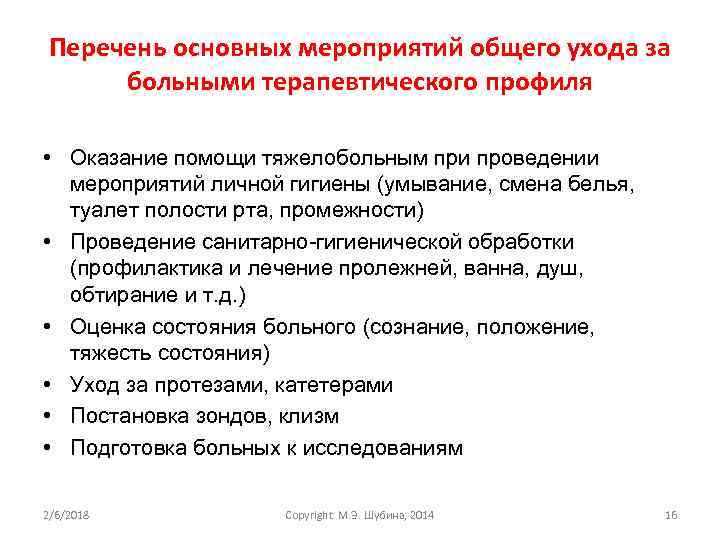 Перечень основных мероприятий общего ухода за больными терапевтического профиля

• Оказание помощи тяжелобольным при проведении мероприятий личной гигиены (умывание, смена белья, туалет полости рта, промежности)
• Проведение санитарно-гигиенической обработки (профилактика и лечение пролежней, ванна, душ, обтирание и т.д.)
• Оценка состояния больного (сознание, положение, тяжесть состояния)
• Уход за протезами, катетерами
• Постановка зондов, клизм
• Подготовка больных к исследованиям

2/6/2018 Copyright: М.Э. Шубина, 2014 16